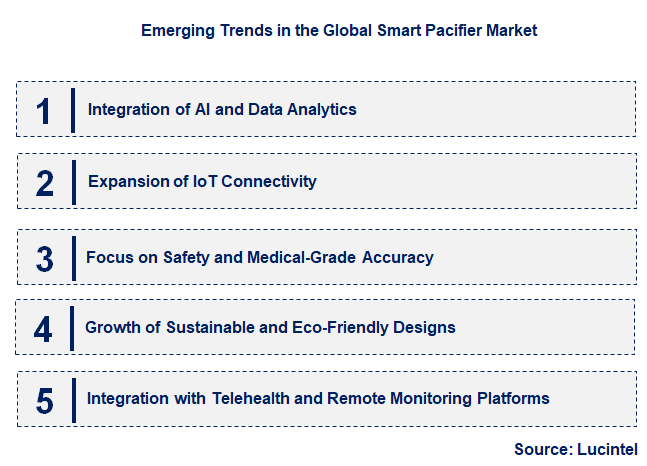 Emerging Trends in the Global Smart Pacifier Market

1 Integration of AI and Data Analytics

2 Expansion of IoT Connectivity

3 Focus on Safety and Medical-Grade Accuracy

4 Growth of Sustainable and Eco-Friendly Designs

5 Integration with Telehealth and Remote Monitoring Platforms

Source: Lucintel